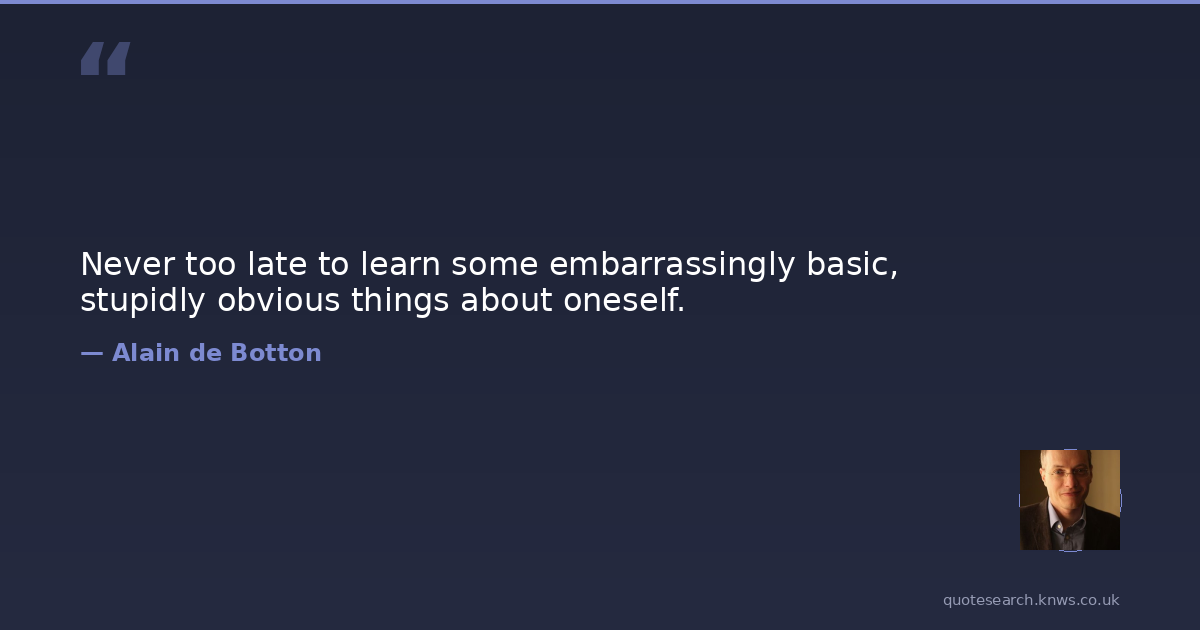 “

Never too late to learn some embarrassingly basic, stupidly obvious things about oneself.

— Alain de Botton

quotesearch.knws.co.uk